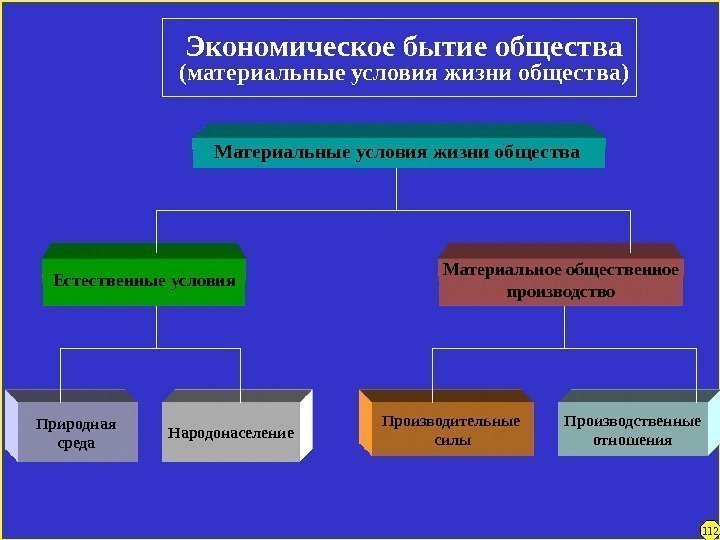 Экономическое бытие общества
(материальные условия жизни общества)

Материальные условия жизни общества

Естественные условия

Материальное общественное производство

Природная среда

Народонаселение

Производительные силы

Производственные отношения

112